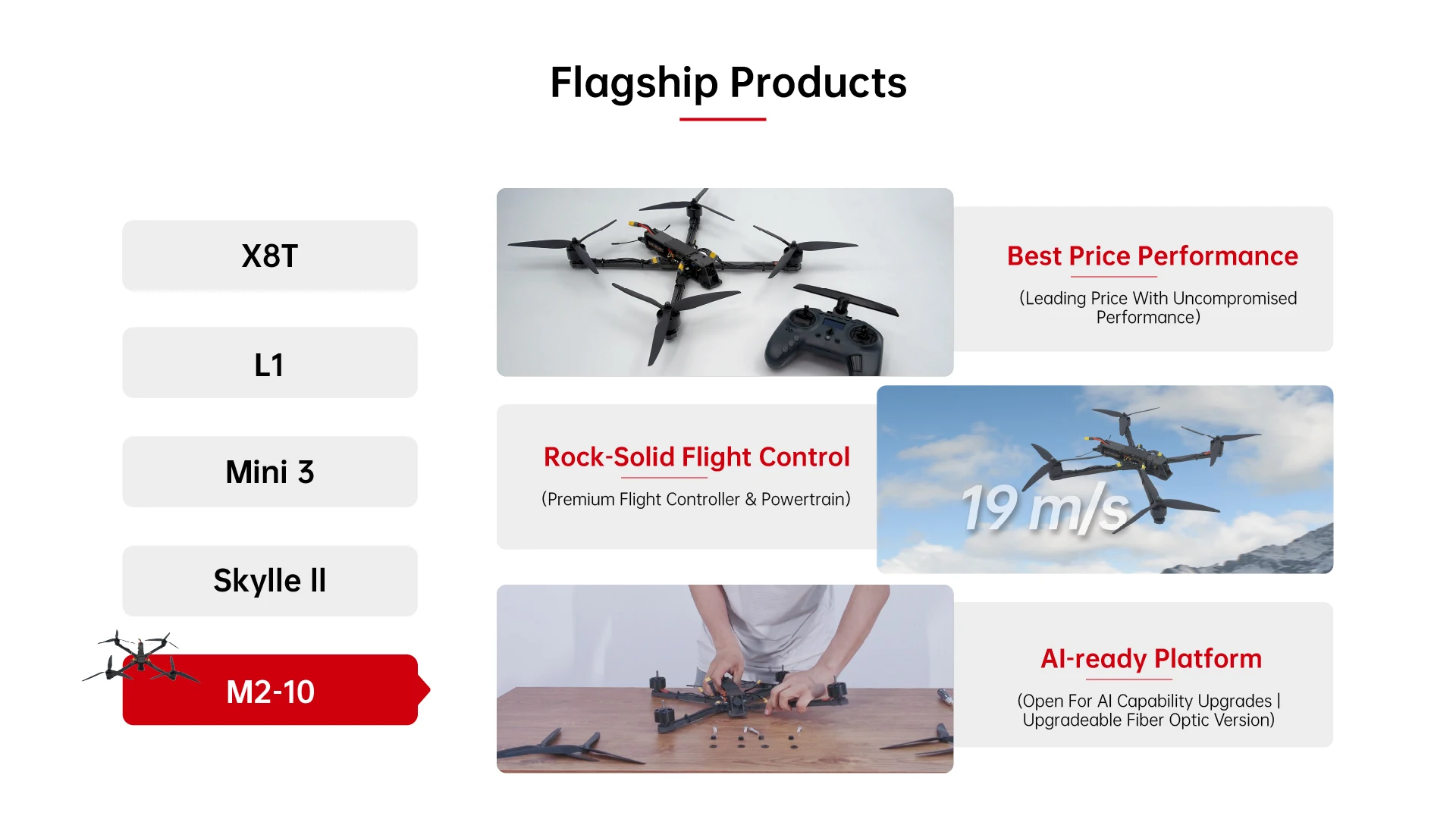 Flagship Products

X8T

L1

Mini 3

Skylle II

M2-10

Best Price Performance

(Leading Price With Uncompromised Performance)

Rock-Solid Flight Control

(Premium Flight Controller & Powertrain)

19 m/s

AI-ready Platform

(Open For AI Capability Upgrades | Upgradeable Fiber Optic Version)